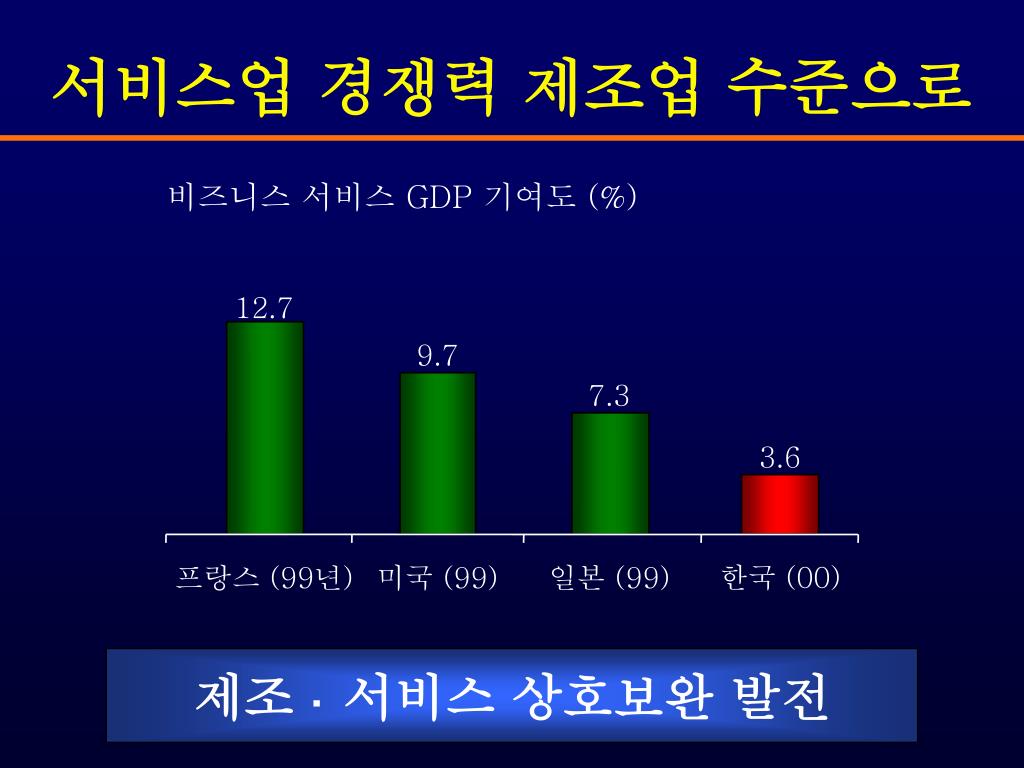 서비스업 경쟁력 제조업 수준으로

비즈니스 서비스 GDP 기여도 (%)

12.7

9.7

7.3

3.6

프랑스 (99년) 미국 (99) 일본 (99) 한국 (00)

제조 · 서비스 상호보완 발전